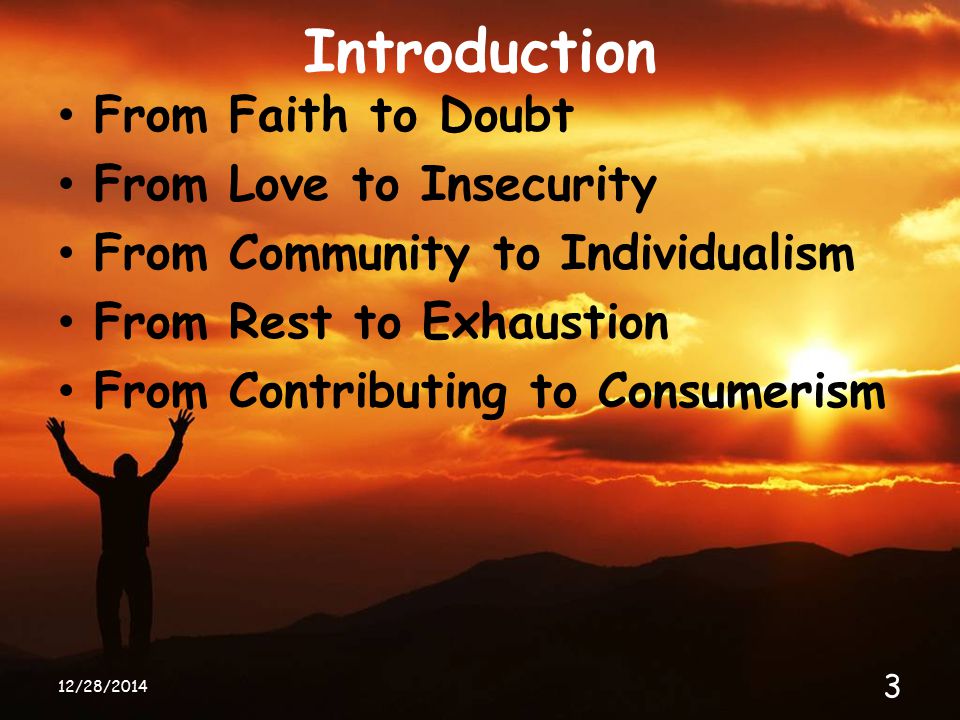 Introduction

• From Faith to Doubt
• From Love to Insecurity
• From Community to Individualism
• From Rest to Exhaustion
• From Contributing to Consumerism

12/28/2014

3